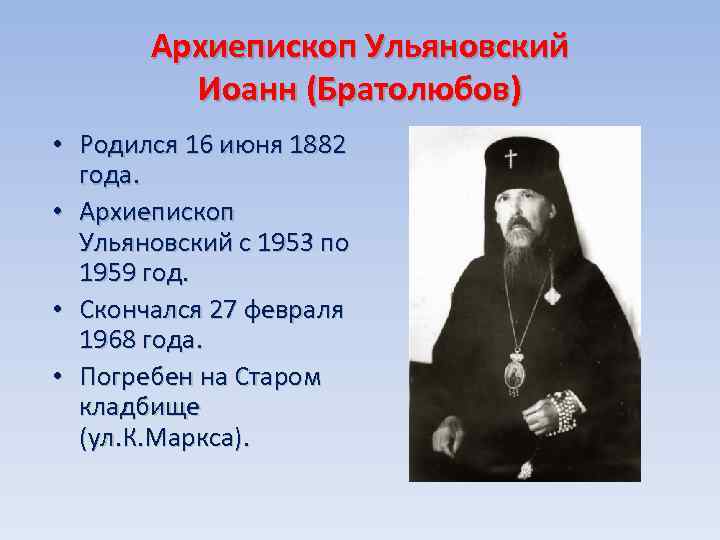 Архиепископ Ульяновский Иоанн (Братолюбов)

• Родился 16 июня 1882 года.
• Архиепископ Ульяновский с 1953 по 1959 год.
• Скончался 27 февраля 1968 года.
• Погребен на Старом кладбище (ул.К.Маркса).